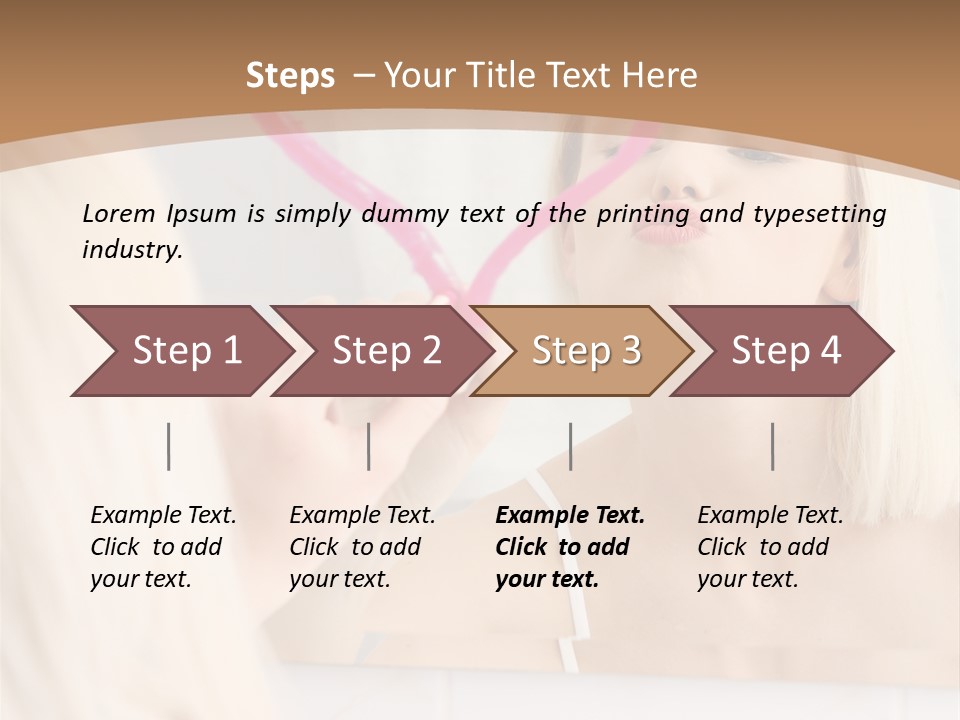 Steps – Your Title Text Here

Lorem Ipsum is simply dummy text of the printing and typesetting industry.

Step 1

Step 2

Step 3

Step 4

Example Text. Click to add your text.

Example Text. Click to add your text.

Example Text. Click to add your text.

Example Text. Click to add your text.